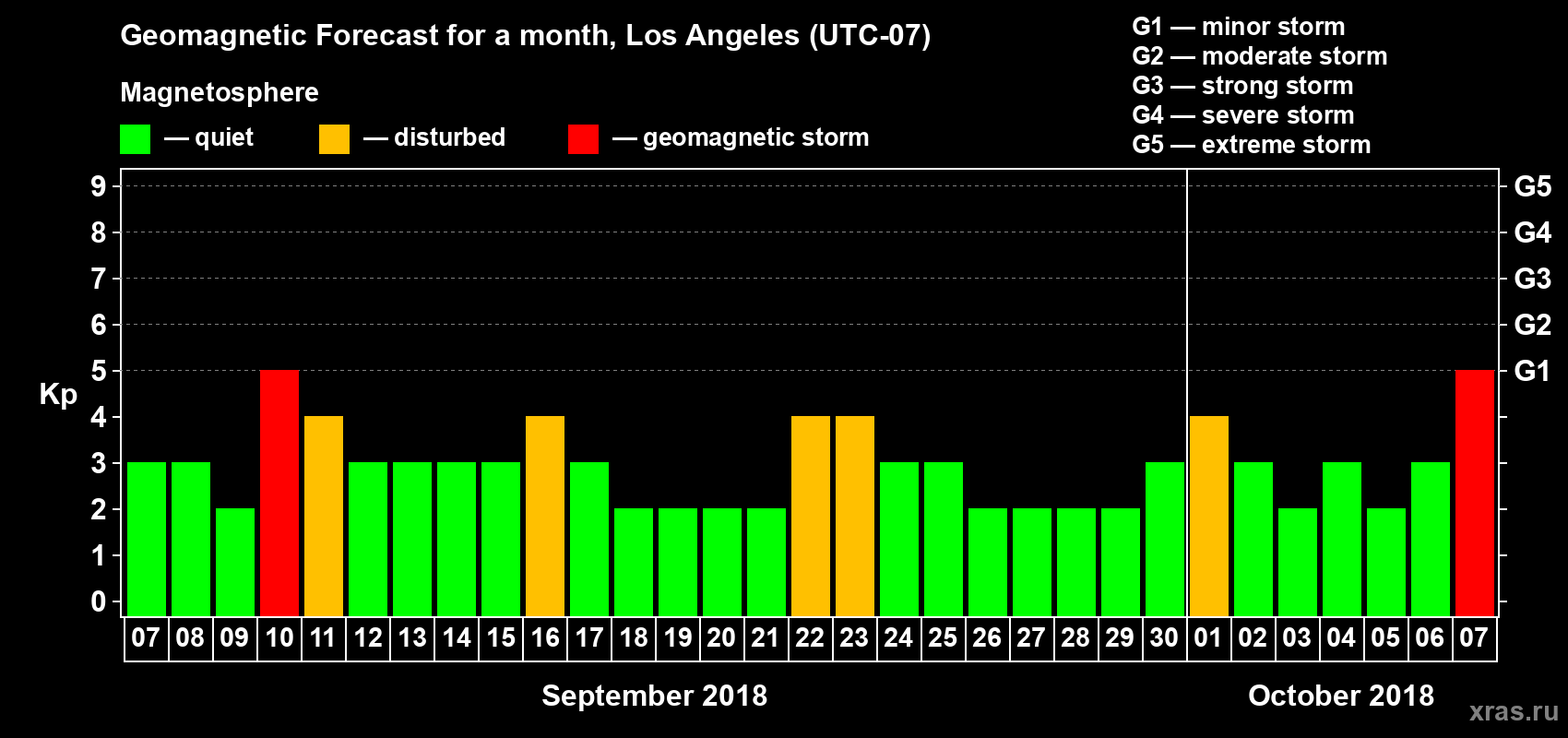 Geomagnetic Forecast for a month, Los Angeles (UTC-07)

Magnetosphere

— quiet — disturbed — geomagnetic storm

G1 — minor storm
G2 — moderate storm
G3 — strong storm
G4 — severe storm
G5 — extreme storm

Kp

9
8
7
6
5
4
3
2
1
0

G5
G4
G3
G2
G1

07 08 09 10 11 12 13 14 15 16 17 18 19 20 21 22 23 24 25 26 27 28 29 30 01 02 03 04 05 06 07

September 2018

October 2018

xras.ru